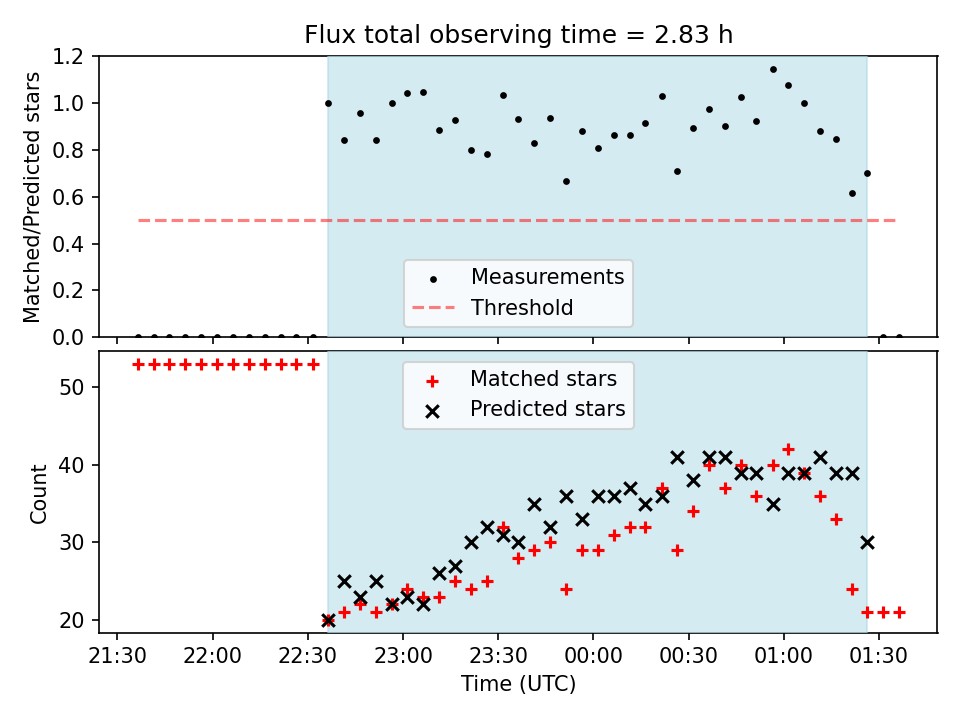 Flux total observing time = 2.83 h

Matched/Predicted stars

1.2
1.0
0.8
0.6
0.4
0.2
0.0

Measurements
Threshold

Count

50
40
30
20

Matched stars
Predicted stars

21:30
22:00
22:30
23:00
23:30
00:00
00:30
01:00
01:30

Time (UTC)